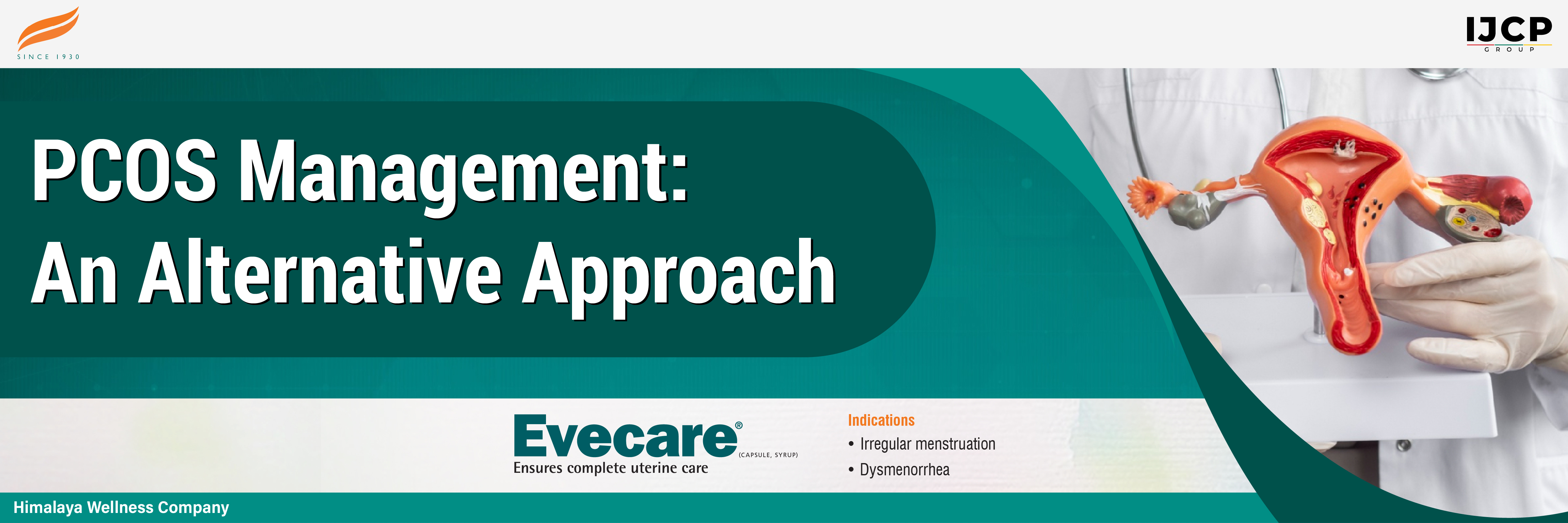 SINCE 1930

IJCP
GROUP

PCOS Management: An Alternative Approach

Evecare® (CAPSULE, SYRUP)
Ensures complete uterine care

Indications
• Irregular menstruation
• Dysmenorrhea

Himalaya Wellness Company